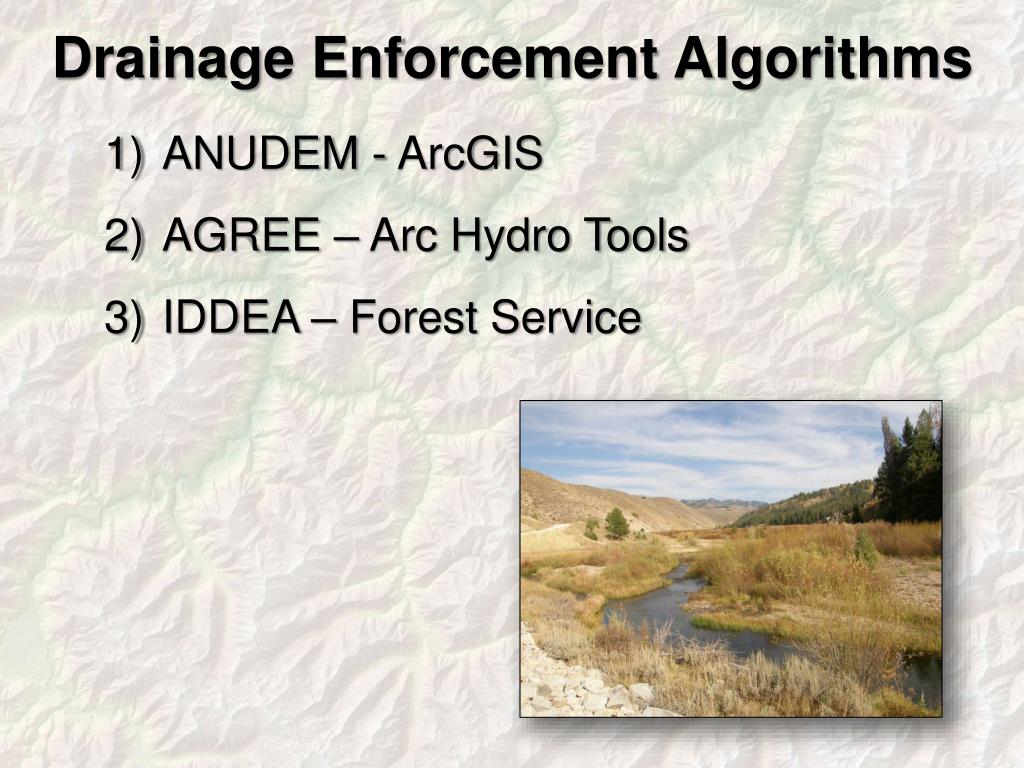 Drainage Enforcement Algorithms

1) ANUDEM - ArcGIS

2) AGREE – Arc Hydro Tools

3) IDDEA – Forest Service